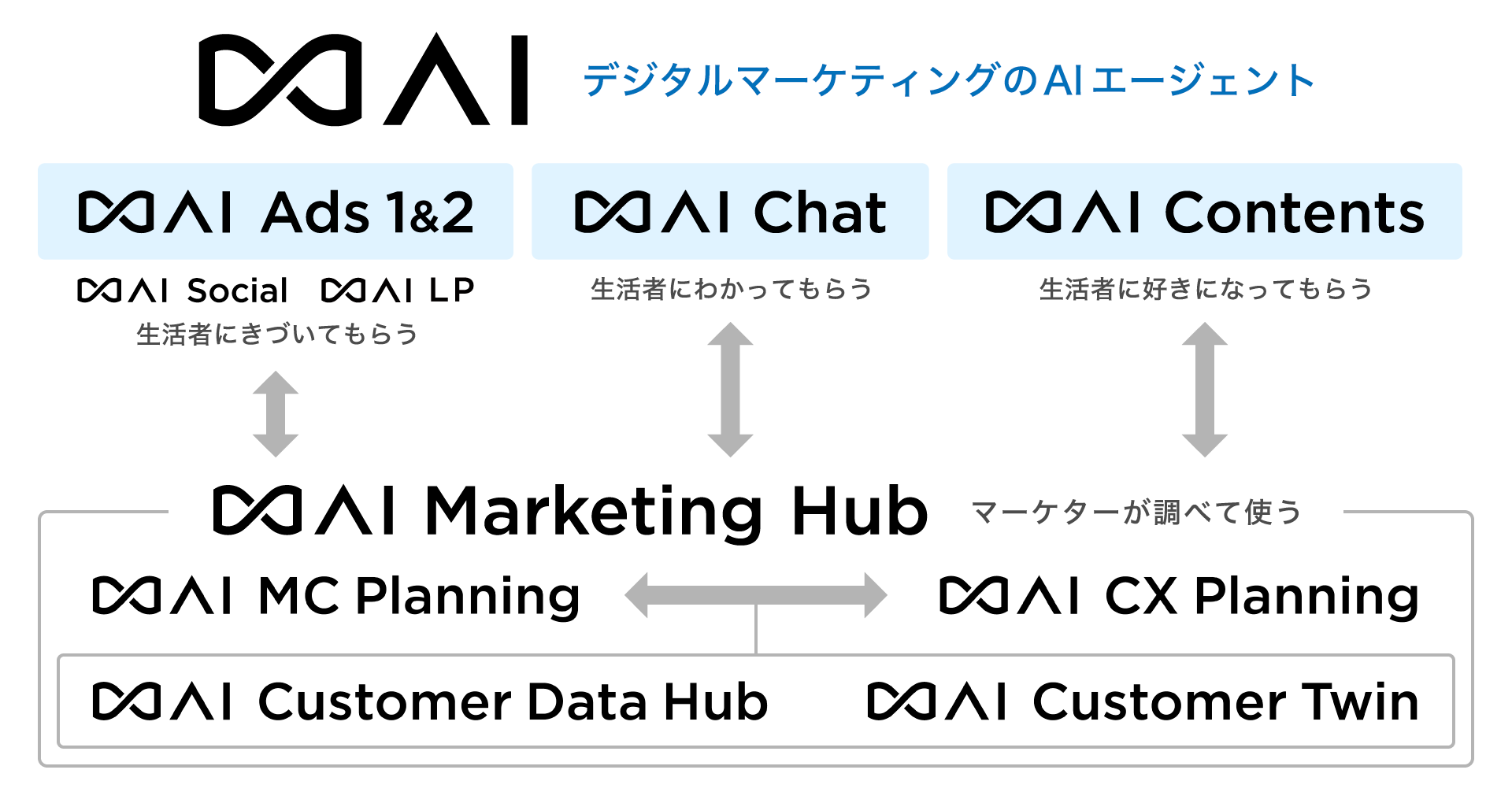 ∞AI デジタルマーケティングのAIエージェント

∞AI Ads 1&2

∞AI Social ∞AI LP
生活者にきづいてもらう

∞AI Chat
生活者にわかってもらう

∞AI Contents
生活者に好きになってもらう

∞AI Marketing Hub マーケターが調べて使う

∞AI MC Planning

∞AI CX Planning

∞AI Customer Data Hub

∞AI Customer Twin